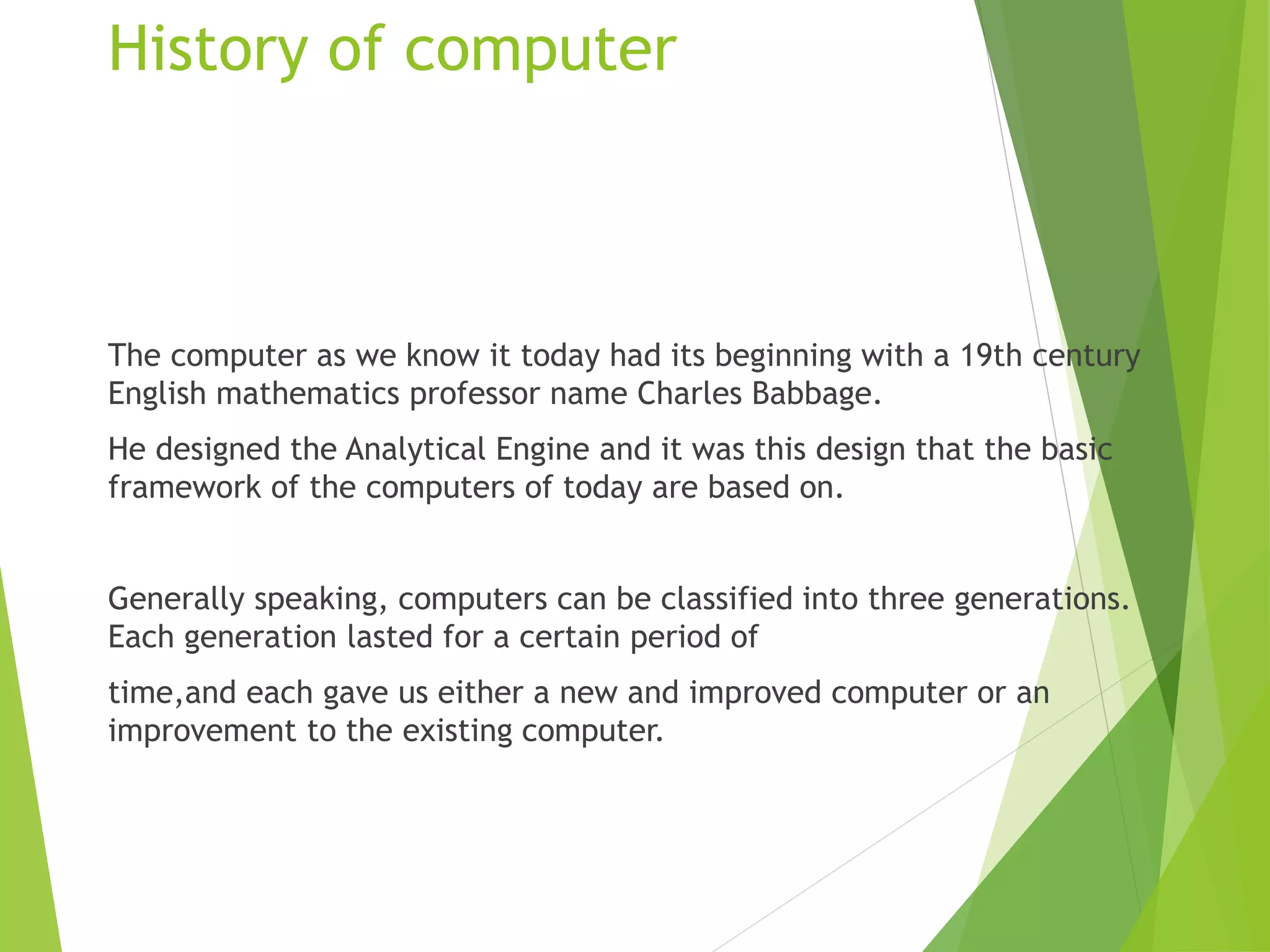 History of computer

The computer as we know it today had its beginning with a 19th century English mathematics professor name Charles Babbage.

He designed the Analytical Engine and it was this design that the basic framework of the computers of today are based on.

Generally speaking, computers can be classified into three generations. Each generation lasted for a certain period of

time,and each gave us either a new and improved computer or an improvement to the existing computer.